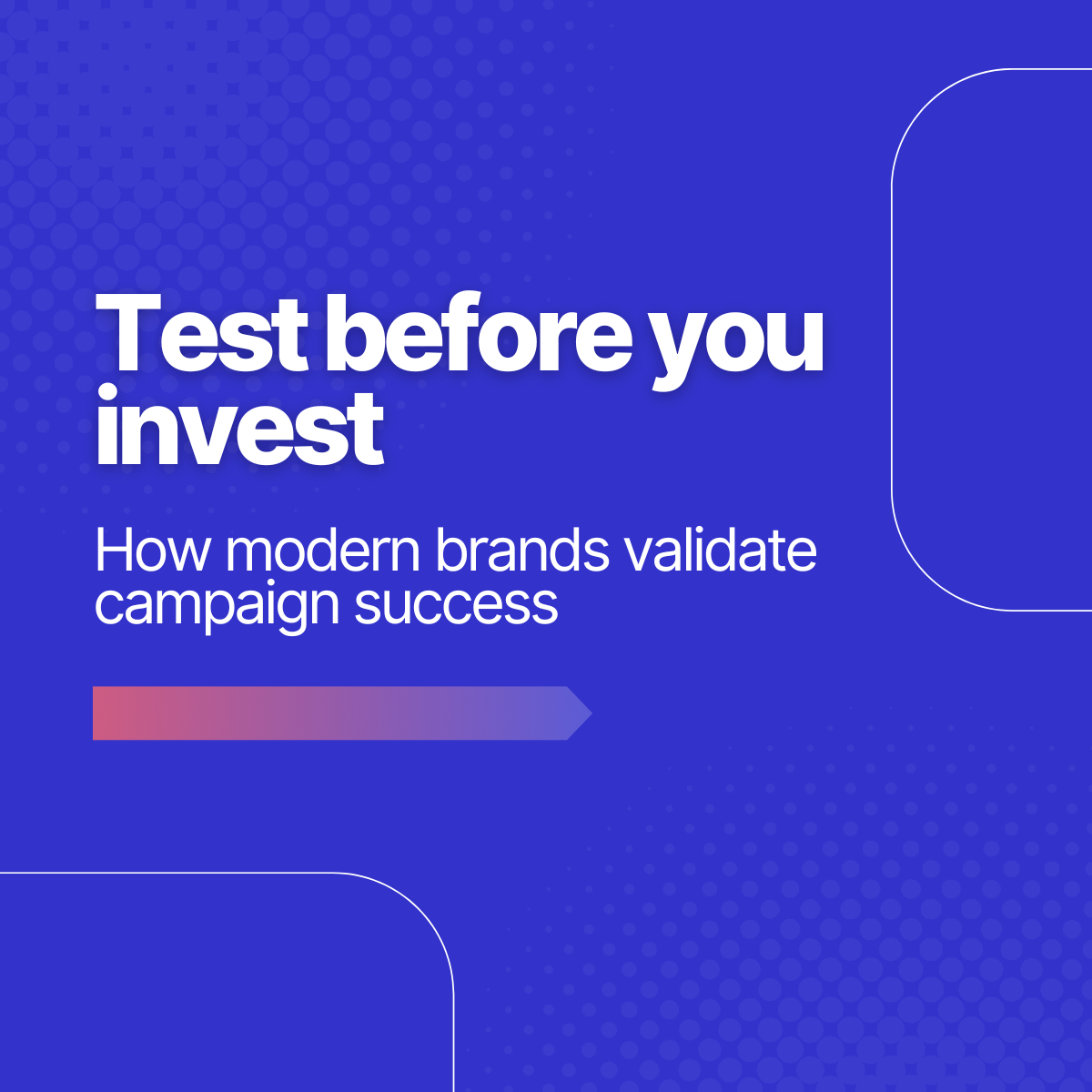 Test before you invest

How modern brands validate campaign success